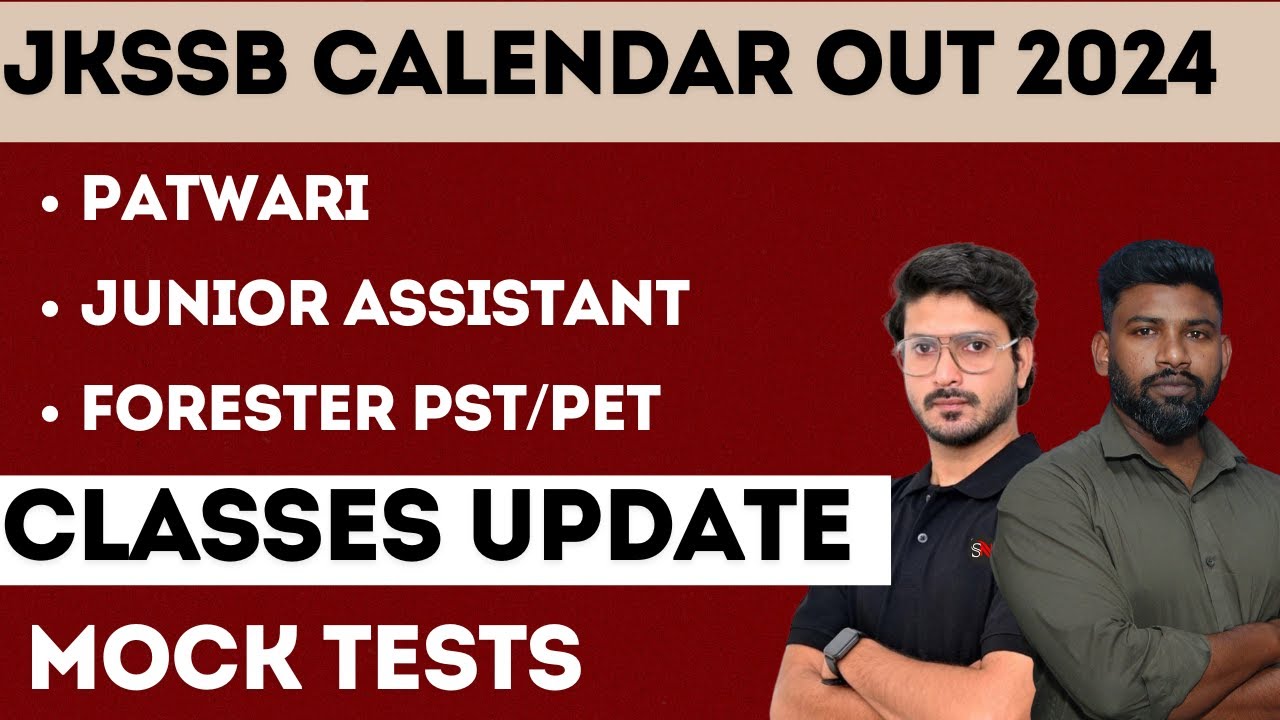 JKSSB CALENDAR OUT 2024

• PATWARI

• JUNIOR ASSISTANT

• FORESTER PST/PET

CLASSES UPDATE

MOCK TESTS